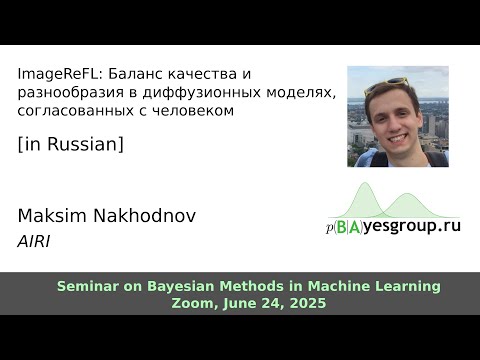 ImageReFL: Баланс качества и разнообразия в диффузионных моделях, согласованных с человеком

[in Russian]

Maksim Nakhodnov

AIRI

$p(B|A)$yesgroup.ru

Seminar on Bayesian Methods in Machine Learning
Zoom, June 24, 2025